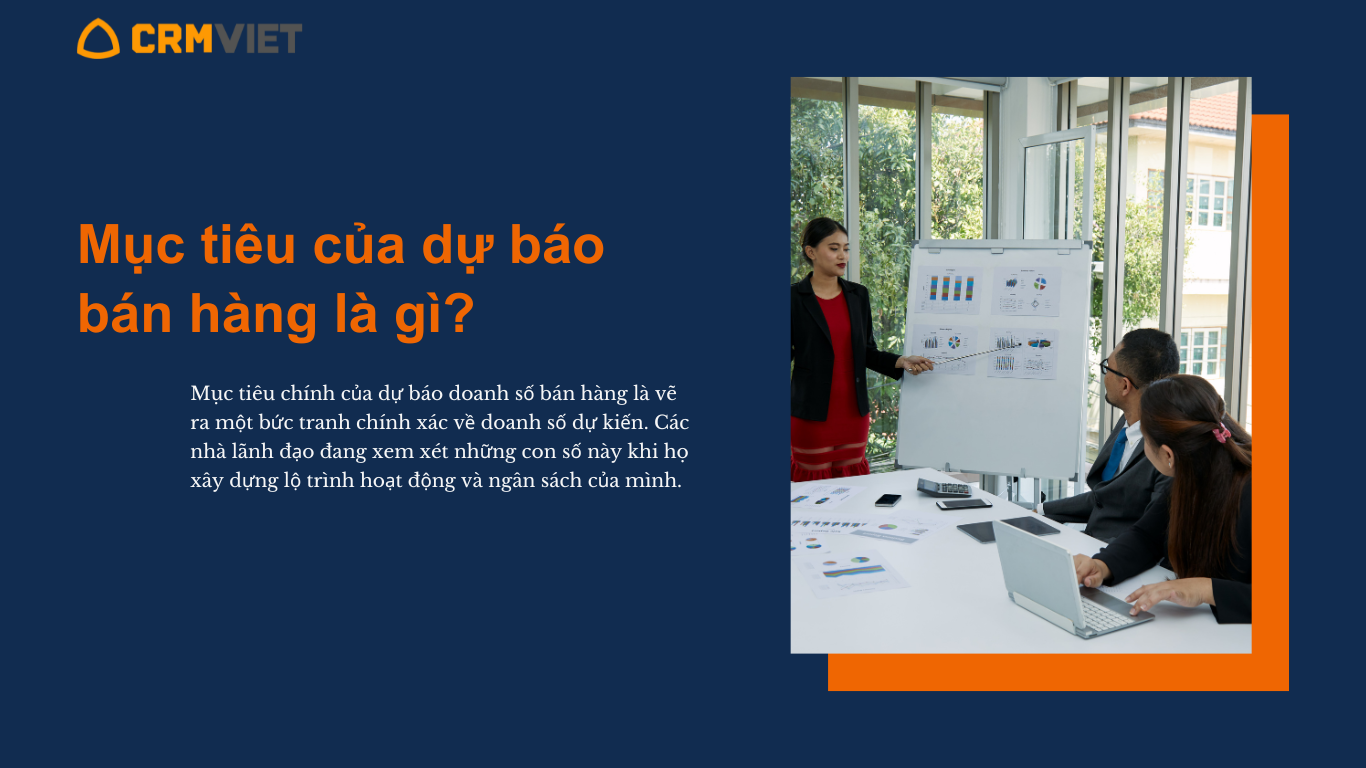 CRMVIET

Mục tiêu của dự báo bán hàng là gì?

Mục tiêu chính của dự báo doanh số bán hàng là vẽ ra một bức tranh chính xác về doanh số dự kiến. Các nhà lãnh đạo đang xem xét những con số này khi họ xây dựng lộ trình hoạt động và ngân sách của mình.